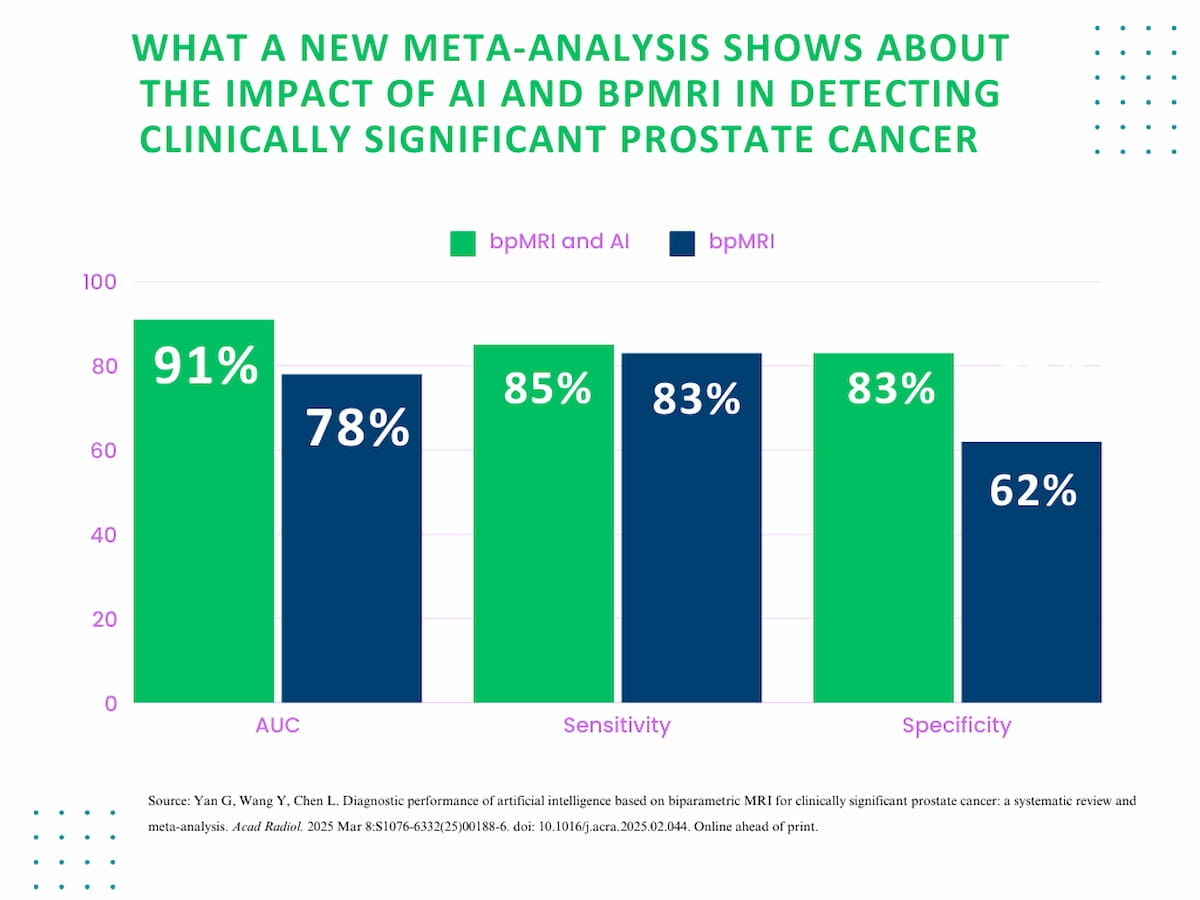 WHAT A NEW META-ANALYSIS SHOWS ABOUT THE IMPACT OF AI AND BPMRI IN DETECTING CLINICALLY SIGNIFICANT PROSTATE CANCER

bpMRI and AI
bpMRI

100
80
60
40
20
0

91%
78%
85%
83%
83%
62%

AUC
Sensitivity
Specificity

Source: Yan G, Wang Y, Chen L. Diagnostic performance of artificial intelligence based on biparametric MRI for clinically significant prostate cancer: a systematic review and meta-analysis. Acad Radiol. 2025 Mar 8:S1076-6332(25)00188-6. doi: 10.1016/j.acra.2025.02.044. Online ahead of print.